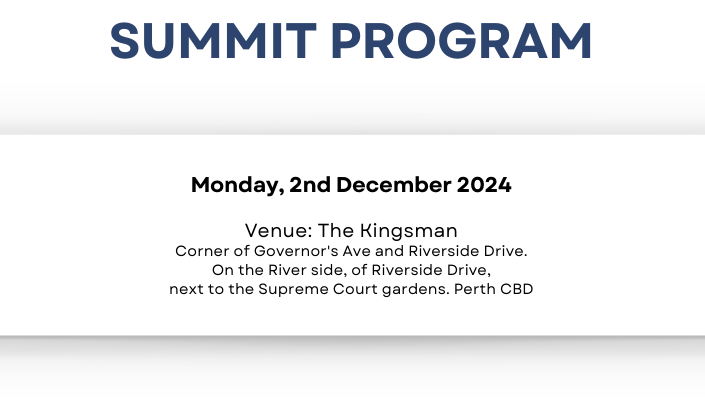 SUMMIT PROGRAM

Monday, 2nd December 2024

Venue: The Kingsman
Corner of Governor's Ave and Riverside Drive.
On the River side, of Riverside Drive,
next to the Supreme Court gardens. Perth CBD